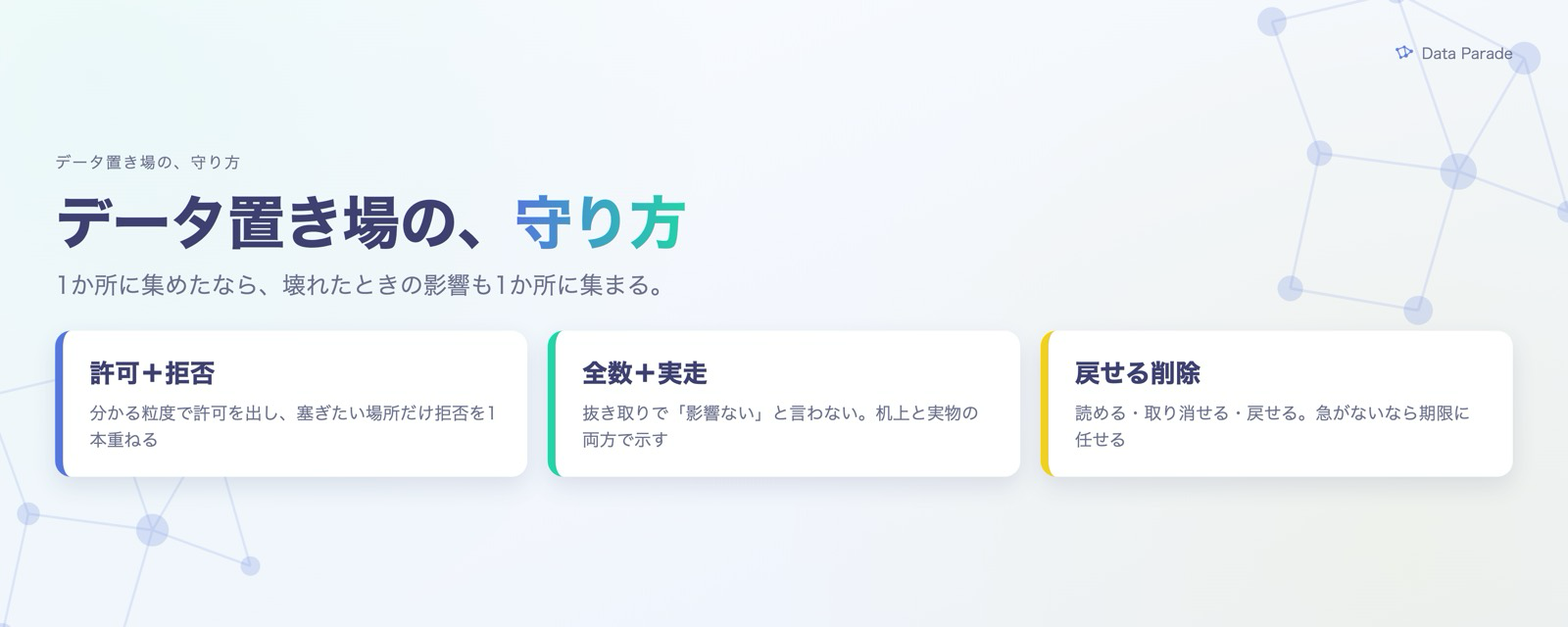 Data Parade

データ置き場の、守り方

データ置き場の、守り方

1か所に集めたなら、壊れたときの影響も1か所に集まる。

許可＋拒否

分かる粒度で許可を出し、塞ぎたい場所だけ拒否を1本重ねる

全数＋実走

抜き取りで「影響ない」と言わない。机上と実物の両方で示す

戻せる削除

読める・取り消せる・戻せる。急がないなら期限に任せる